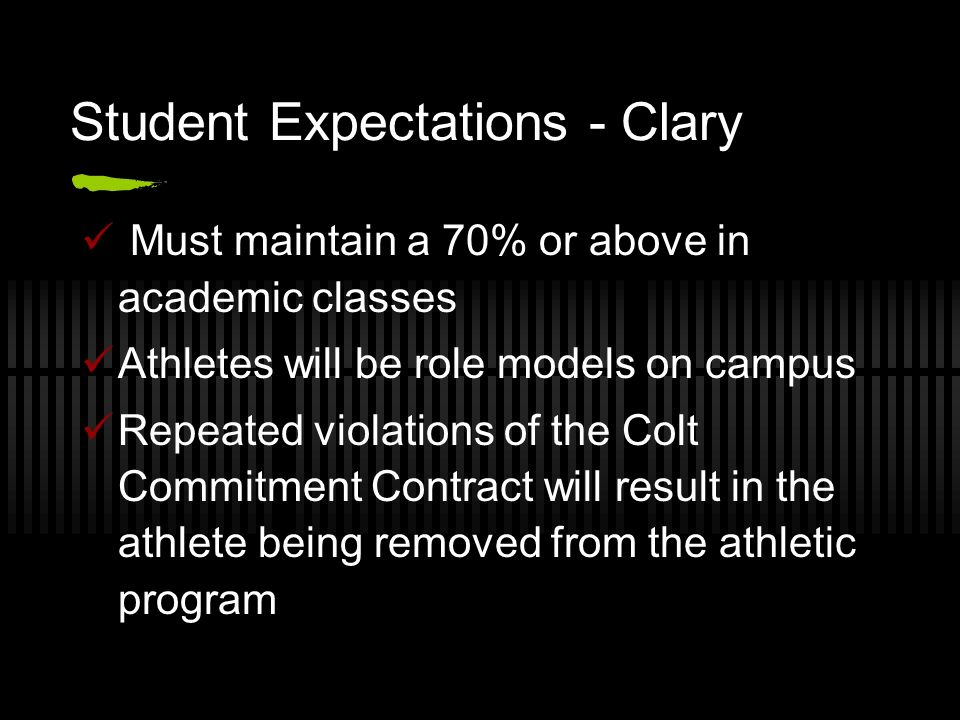 Student Expectations - Clary

✓ Must maintain a 70% or above in academic classes

✓ Athletes will be role models on campus

✓ Repeated violations of the Colt Commitment Contract will result in the athlete being removed from the athletic program